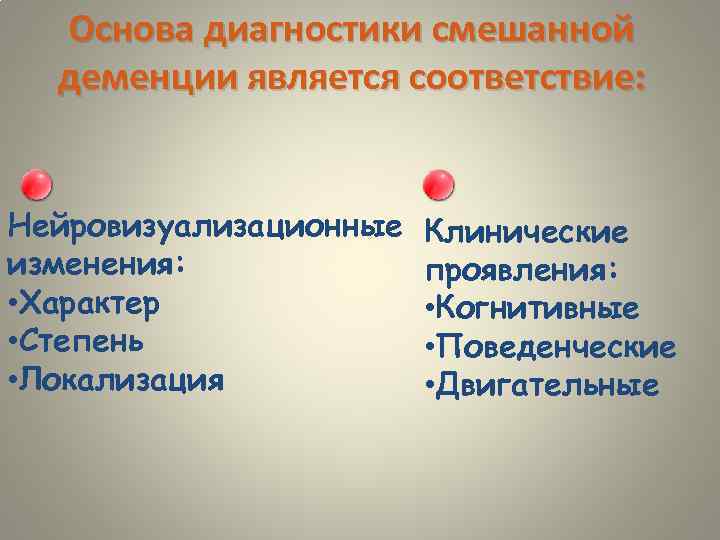 Основа диагностики смешанной деменции является соответствие:

Нейровизуализационные изменения:
•Характер
•Степень
•Локализация

Клинические проявления:
•Когнитивные
•Поведенческие
•Двигательные